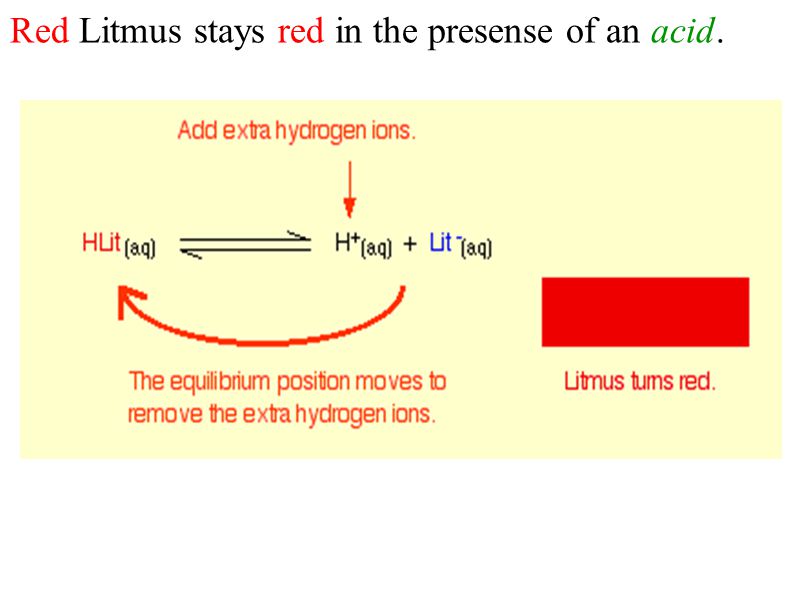 Red Litmus stays red in the presense of an acid.

Add extra hydrogen ions.

$HLit_{(aq)} \rightleftharpoons H^+_{(aq)} + Lit^-_{(aq)}$

The equilibrium position moves to remove the extra hydrogen ions.

Litmus turns red.